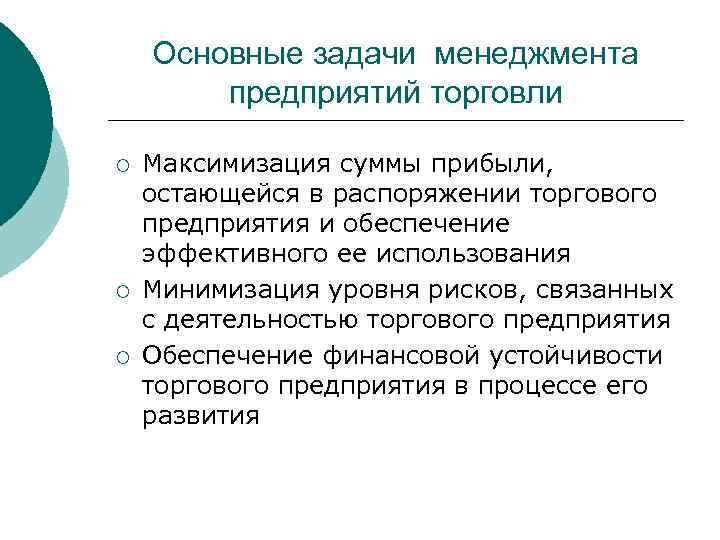 Основные задачи менеджмента предприятий торговли

○ Максимизация суммы прибыли, остающейся в распоряжении торгового предприятия и обеспечение эффективного ее использования
○ Минимизация уровня рисков, связанных с деятельностью торгового предприятия
○ Обеспечение финансовой устойчивости торгового предприятия в процессе его развития